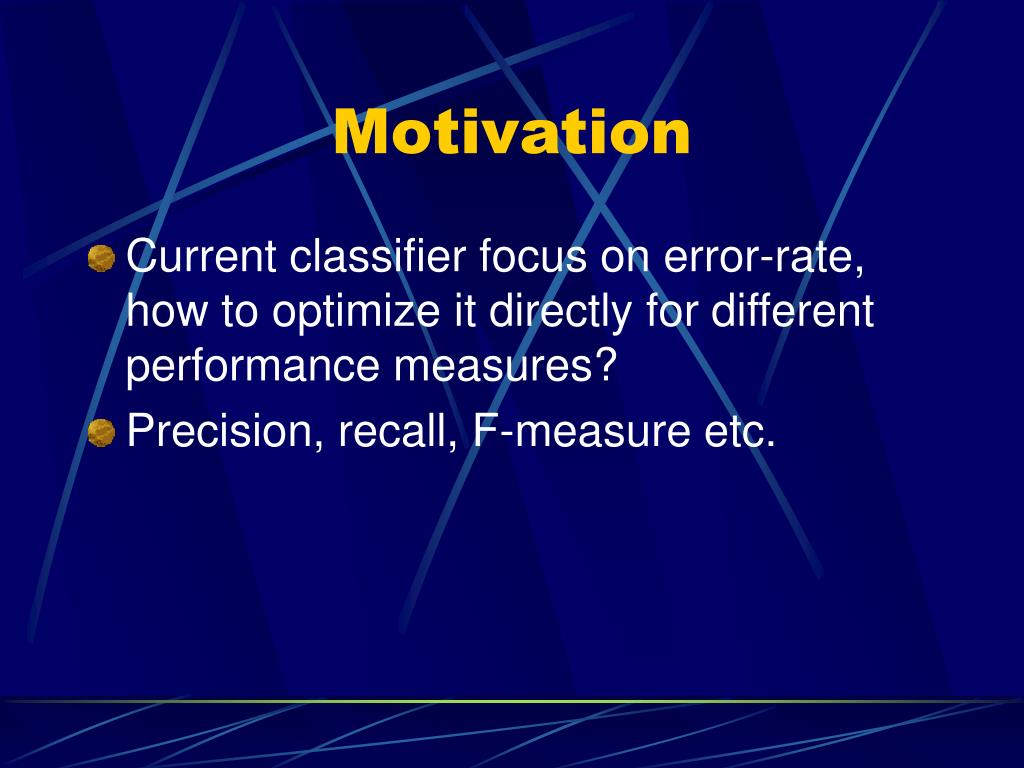 Motivation

Current classifier focus on error-rate, how to optimize it directly for different performance measures?

Precision, recall, F-measure etc.